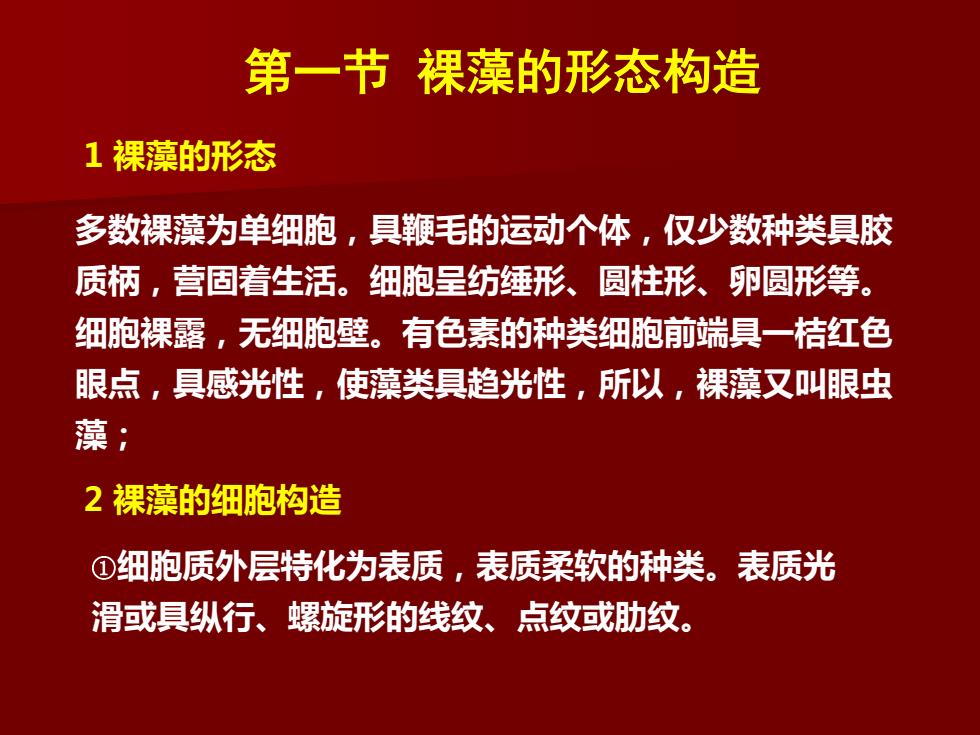 第一节 裸藻的形态构造

1 裸藻的形态

多数裸藻为单细胞，具鞭毛的运动个体，仅少数种类具胶质柄，营固着生活。细胞呈纺缍形、圆柱形、卵圆形等。细胞裸露，无细胞壁。有色素的种类细胞前端具一桔红色眼点，具感光性，使藻类具趋光性，所以，裸藻又叫眼虫藻；

2 裸藻的细胞构造

①细胞质外层特化为表质，表质柔软的种类。表质光滑或具纵行、螺旋形的线纹、点纹或肋纹。